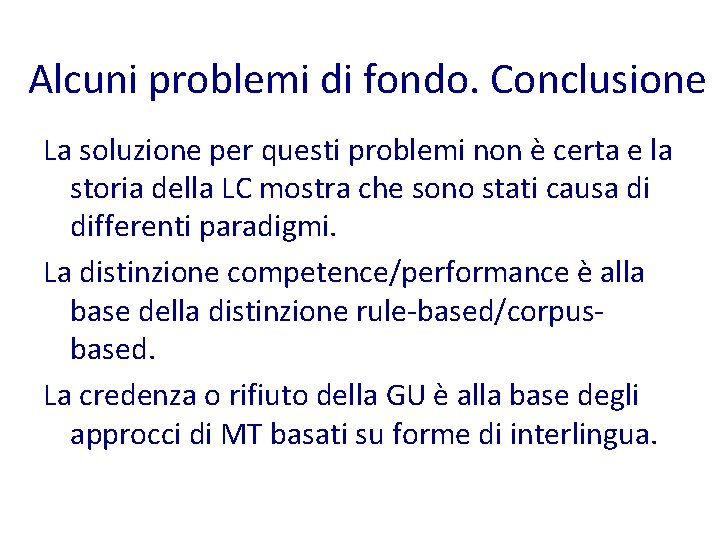 Alcuni problemi di fondo. Conclusione

La soluzione per questi problemi non è certa e la storia della LC mostra che sono stati causa di differenti paradigmi.

La distinzione competence/performance è alla base della distinzione rule-based/corpus-based.

La credenza o rifiuto della GU è alla base degli approcci di MT basati su forme di interlingua.